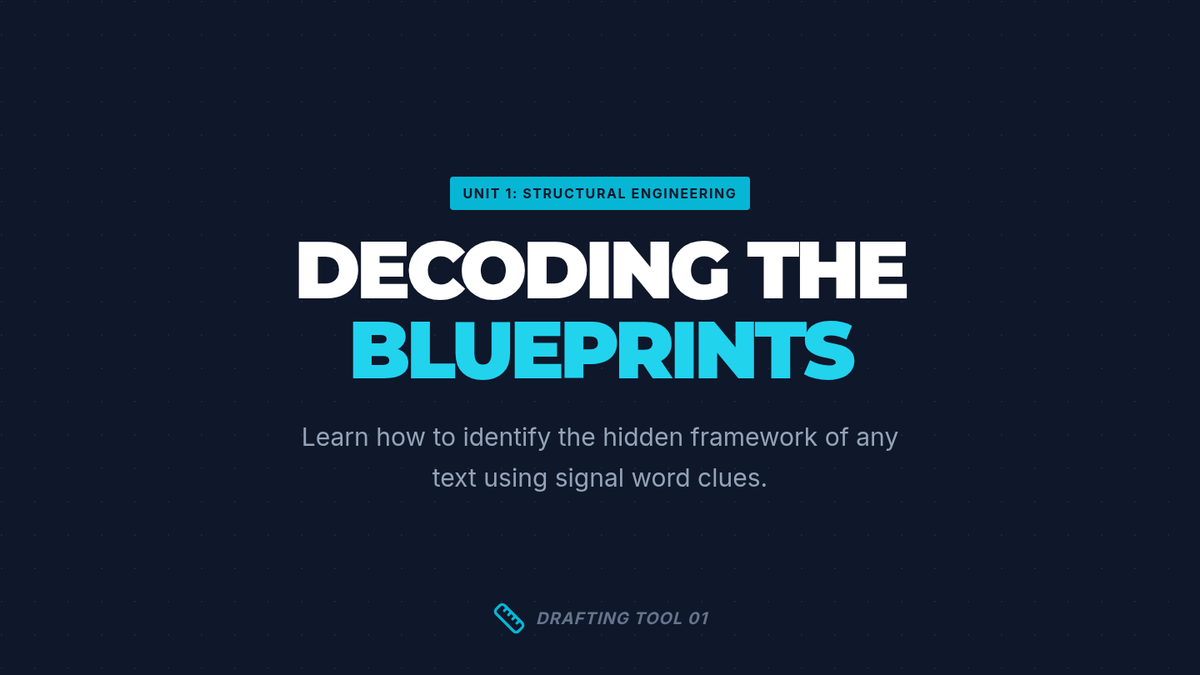 UNIT 1: STRUCTURAL ENGINEERING

DECODING THE BLUEPRINTS

Learn how to identify the hidden framework of any text using signal word clues.

DRAFTING TOOL 01